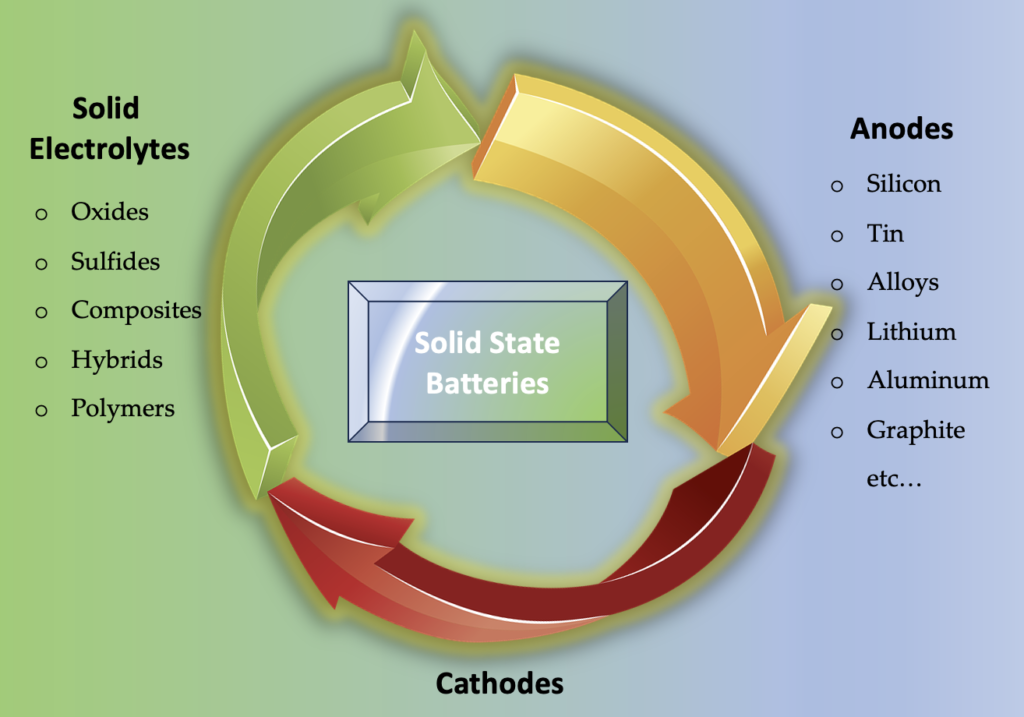 Solid Electrolytes

o Oxides
o Sulfides
o Composites
o Hybrids
o Polymers

Solid State Batteries

Anodes

o Silicon
o Tin
o Alloys
o Lithium
o Aluminum
o Graphite
etc…

Cathodes